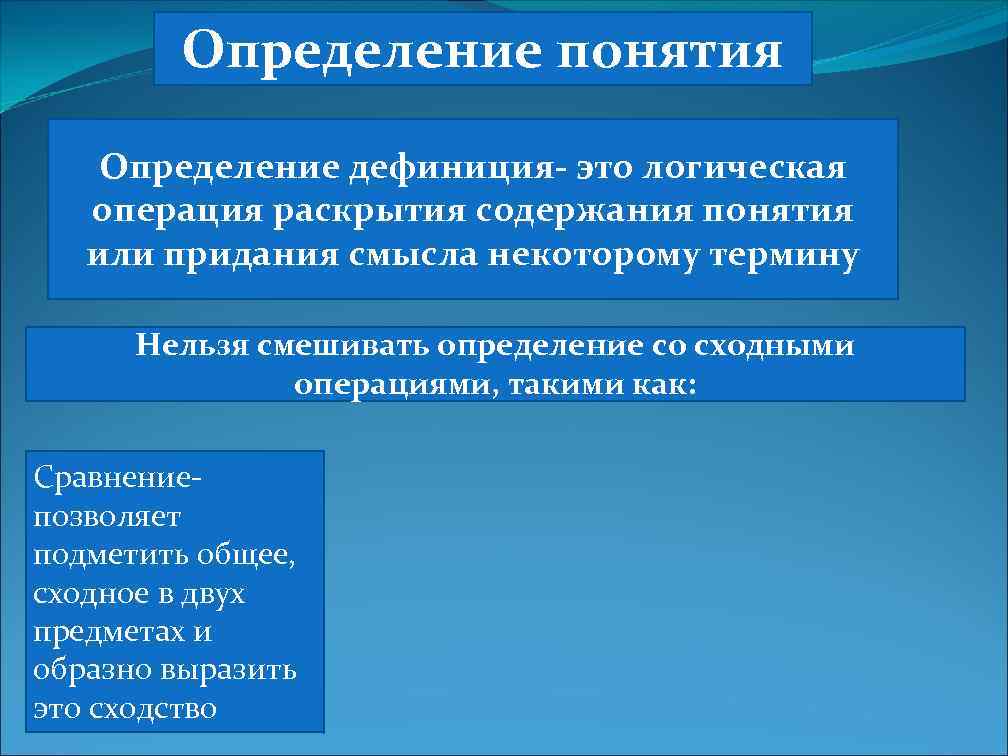 Определение понятия

Определение дефиниция- это логическая операция раскрытия содержания понятия или придания смысла некоторому термину

Нельзя смешивать определение со сходными операциями, такими как:

Сравнение- позволяет подметить общее, сходное в двух предметах и образно выразить это сходство